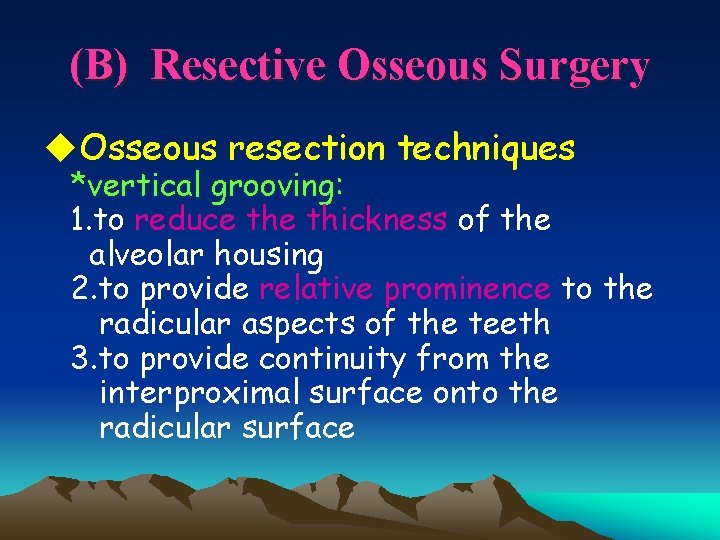 (B) Resective Osseous Surgery

◆Osseous resection techniques
*vertical grooving:
1.to reduce the thickness of the alveolar housing
2.to provide relative prominence to the radicular aspects of the teeth
3.to provide continuity from the interproximal surface onto the radicular surface